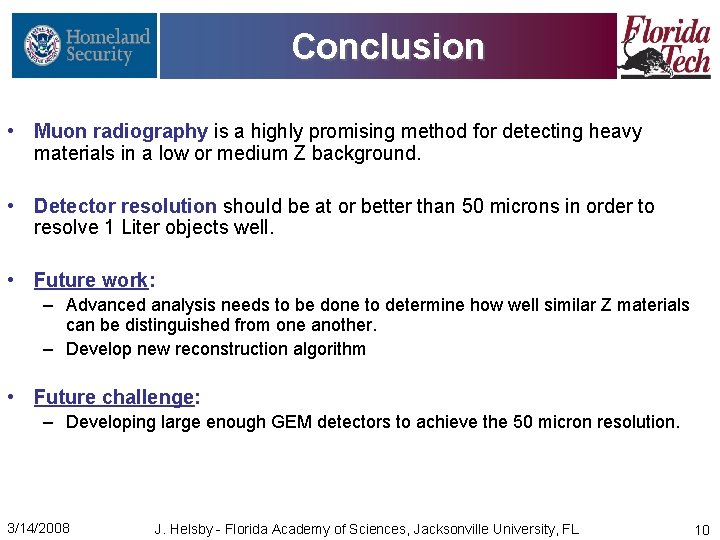 Homeland Security

Conclusion

Florida Tech

• Muon radiography is a highly promising method for detecting heavy materials in a low or medium Z background.

• Detector resolution should be at or better than 50 microns in order to resolve 1 Liter objects well.

• Future work:
– Advanced analysis needs to be done to determine how well similar Z materials can be distinguished from one another.
– Develop new reconstruction algorithm

• Future challenge:
– Developing large enough GEM detectors to achieve the 50 micron resolution.

3/14/2008 J. Helsby - Florida Academy of Sciences, Jacksonville University, FL 10